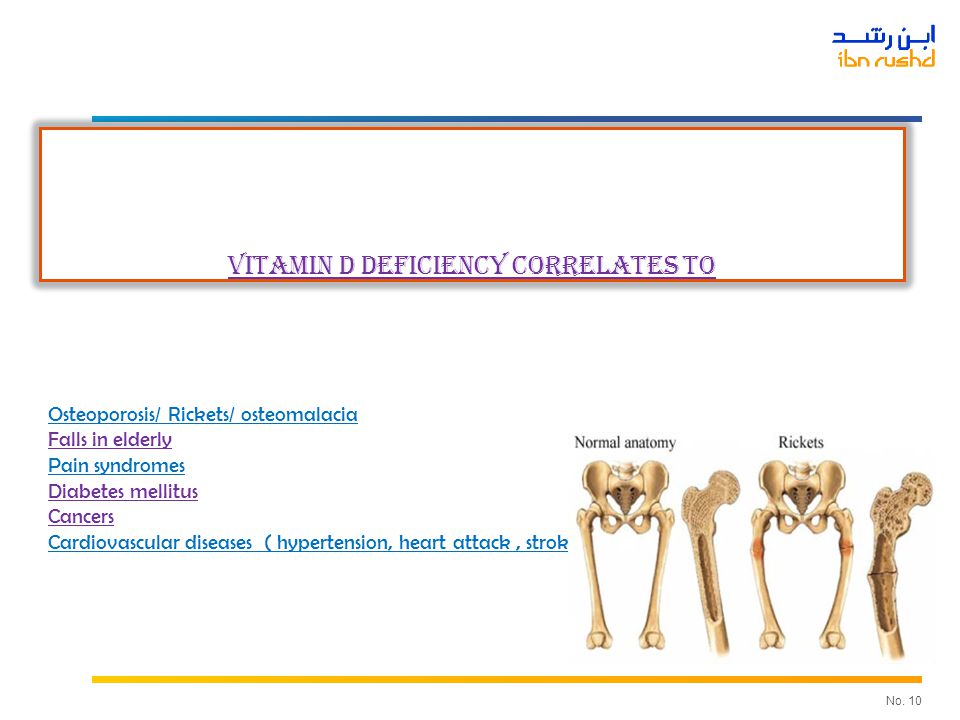 ابن رشد
ibn rushd

VITAMIN D DEFICIENCY CORRELATES TO

Osteoporosis/ Rickets/ osteomalacia
Falls in elderly
Pain syndromes
Diabetes mellitus
Cancers
Cardiovascular diseases ( hypertension, heart attack , strok

Normal anatomy
Rickets

No. 10